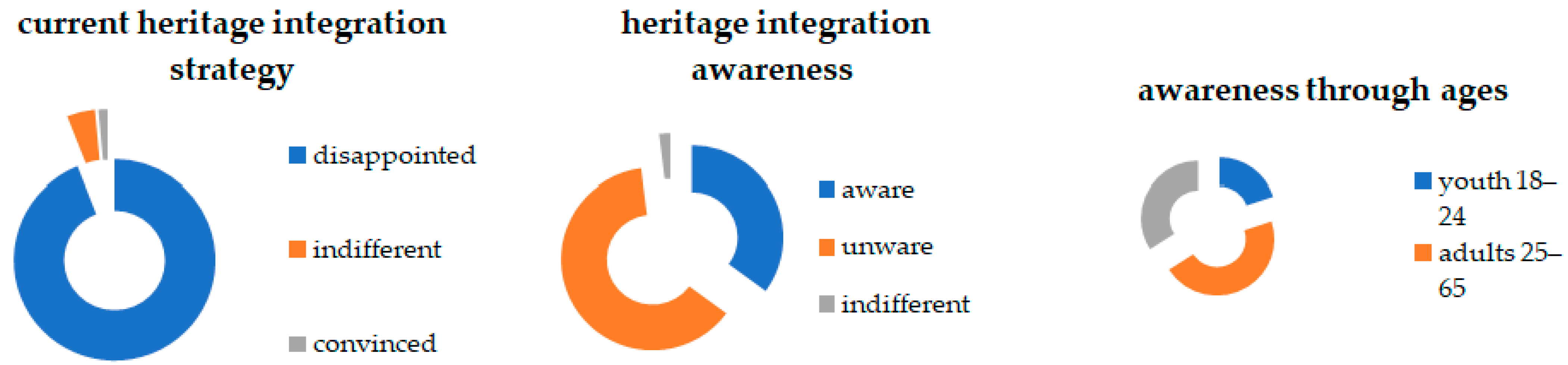 current heritage integration strategy

disappointed

indifferent

convinced

heritage integration awareness

aware

unware

indifferent

awareness through ages

youth 18–24

adults 25–65